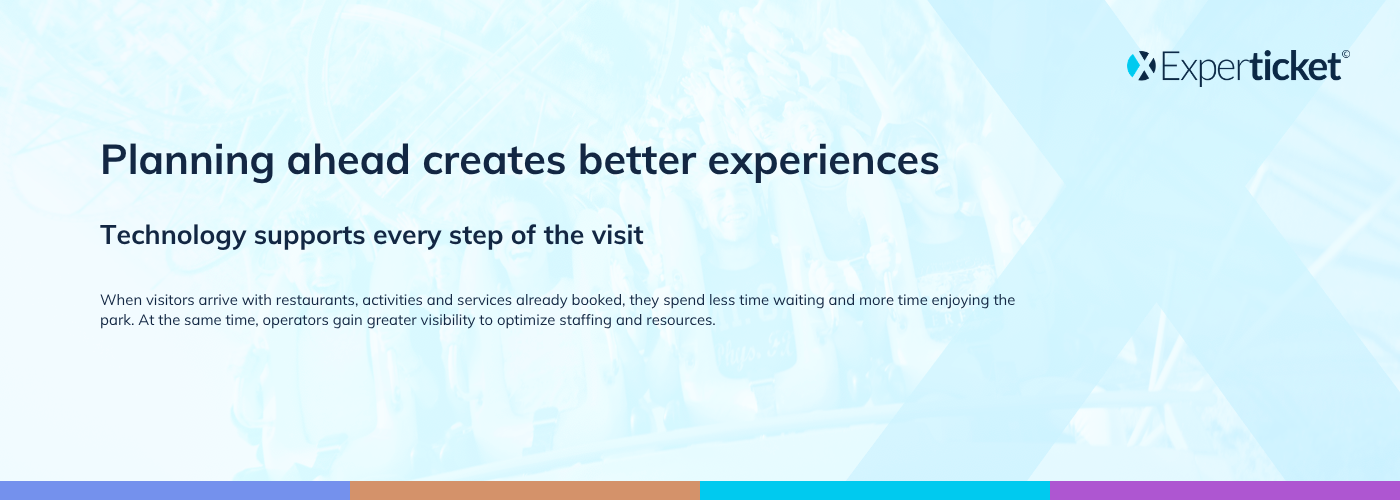 Experticket©

Planning ahead creates better experiences

Technology supports every step of the visit

When visitors arrive with restaurants, activities and services already booked, they spend less time waiting and more time enjoying the park. At the same time, operators gain greater visibility to optimize staffing and resources.